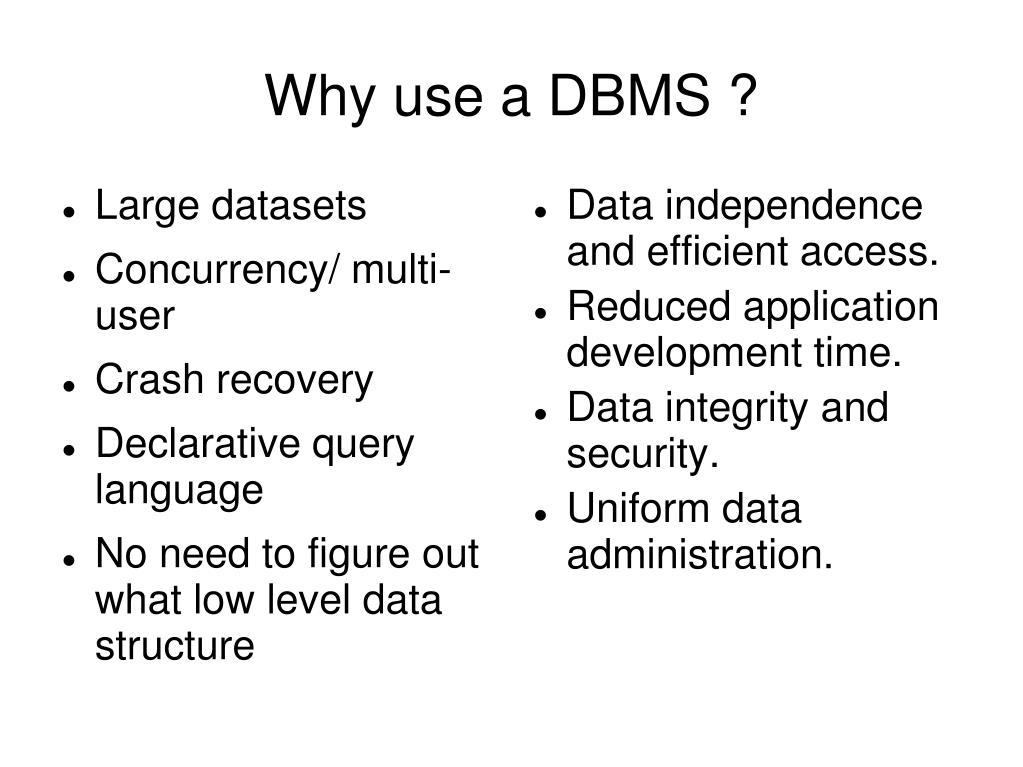 Why use a DBMS ?

- Large datasets
- Concurrency/ multi-user
- Crash recovery
- Declarative query language
- No need to figure out what low level data structure

- Data independence and efficient access.
- Reduced application development time.
- Data integrity and security.
- Uniform data administration.